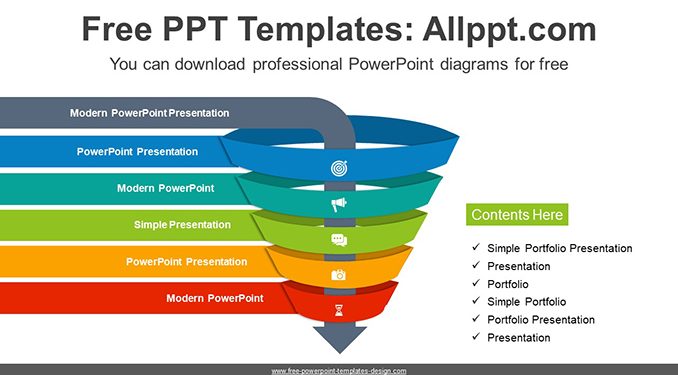 Free PPT Templates: Allppt.com

You can download professional PowerPoint diagrams for free

Modern PowerPoint Presentation

PowerPoint Presentation

Modern PowerPoint

Simple Presentation

PowerPoint Presentation

Modern PowerPoint

Contents Here

✓ Simple Portfolio Presentation
✓ Presentation
✓ Portfolio
✓ Simple Portfolio
✓ Portfolio Presentation
✓ Presentation

www.free-powerpoint-templates-design.com